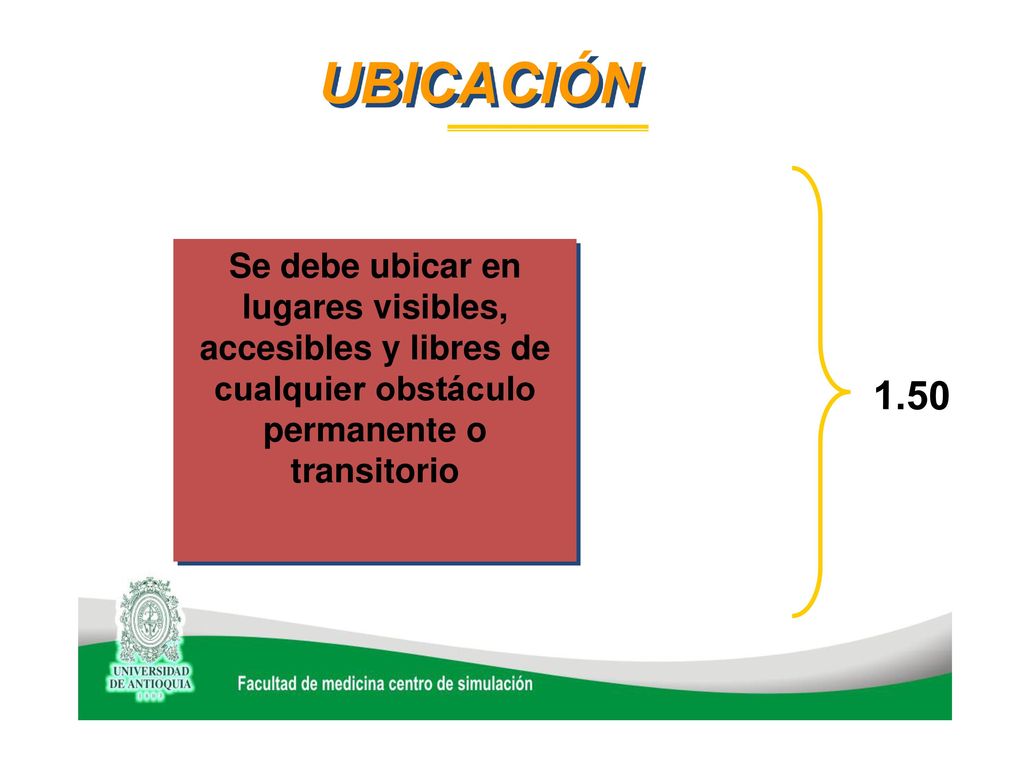 UBICACIÓN

Se debe ubicar en lugares visibles, accesibles y libres de cualquier obstáculo permanente o transitorio

1.50

UNIVERSIDAD DE ANTIOQUIA

Facultad de medicina centro de simulación